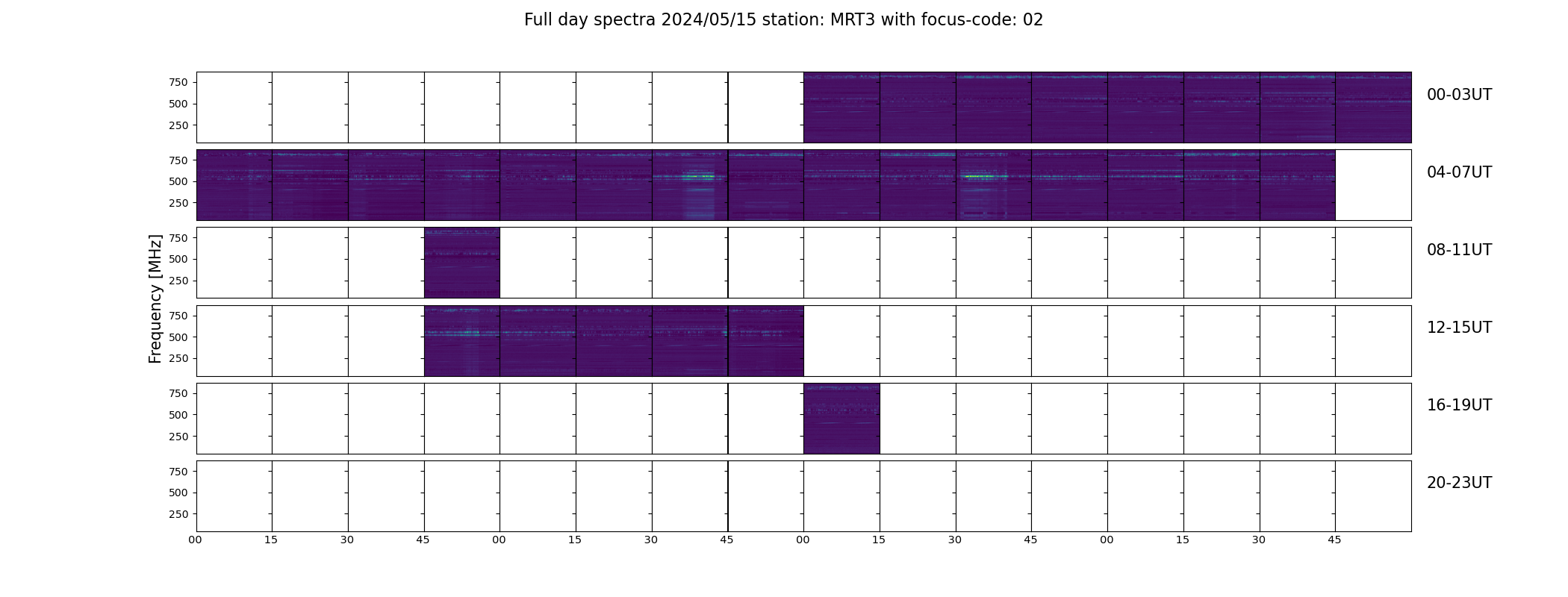 Full day spectra 2024/05/15 station: MRT3 with focus-code: 02

Frequency [MHz]

750
500
250
00-03UT

750
500
250
04-07UT

750
500
250
08-11UT

750
500
250
12-15UT

750
500
250
16-19UT

750
500
250
20-23UT

00 15 30 45 00 15 30 45 00 15 30 45 00 15 30 45